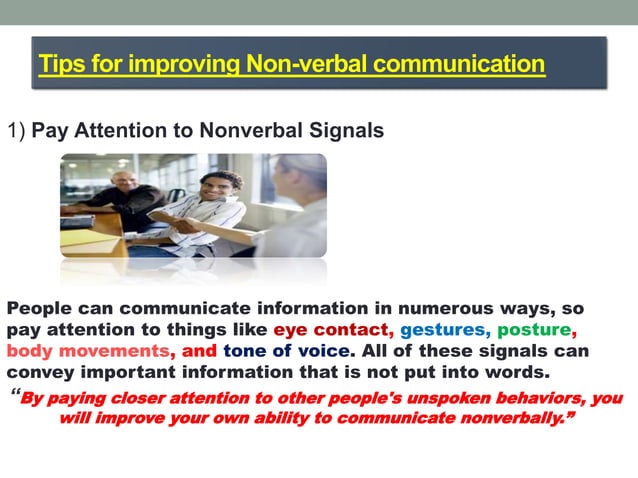 Tips for improving Non-verbal communication

1) Pay Attention to Nonverbal Signals

People can communicate information in numerous ways, so pay attention to things like eye contact, gestures, posture, body movements, and tone of voice. All of these signals can convey important information that is not put into words.

“By paying closer attention to other people's unspoken behaviors, you will improve your own ability to communicate nonverbally.”